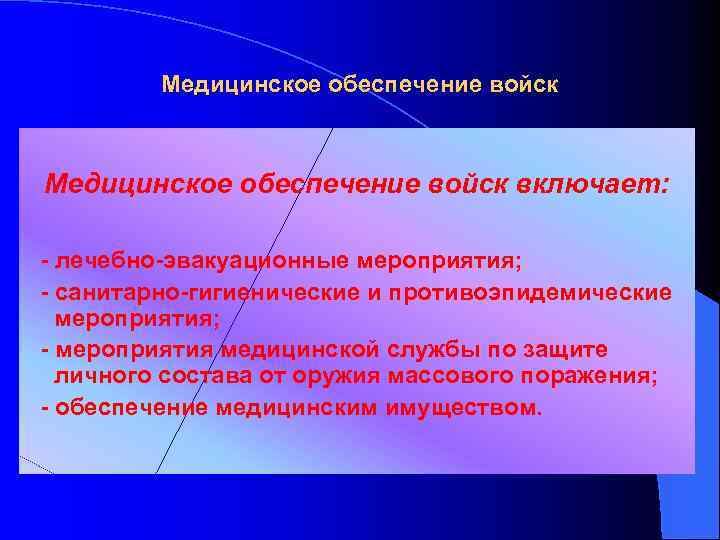 Медицинское обеспечение войск

Медицинское обеспечение войск включает:

- лечебно-эвакуационные мероприятия;

- санитарно-гигиенические и противоэпидемические мероприятия;

- мероприятия медицинской службы по защите личного состава от оружия массового поражения;

- обеспечение медицинским имуществом.